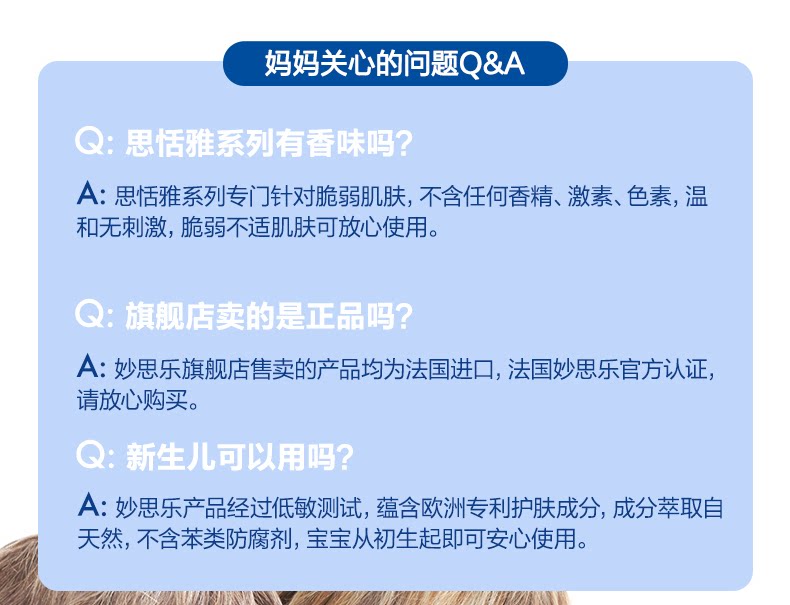 妈妈关心的问题Q&A

Q: 思恬雅系列有香味吗?

A: 思恬雅系列专门针对脆弱肌肤, 不含任何香精、激素、色素, 温和无刺激, 脆弱不适肌肤可放心使用。

Q: 旗舰店卖的是正品吗?

A: 妙思乐旗舰店售卖的产品均为法国进口, 法国妙思乐官方认证, 请放心购买。

Q: 新生儿可以用吗?

A: 妙思乐产品经过低敏测试, 蕴含欧洲专利护肤成分, 成分萃取自天然, 不含苯类防腐剂, 宝宝从初生起即可安心使用。